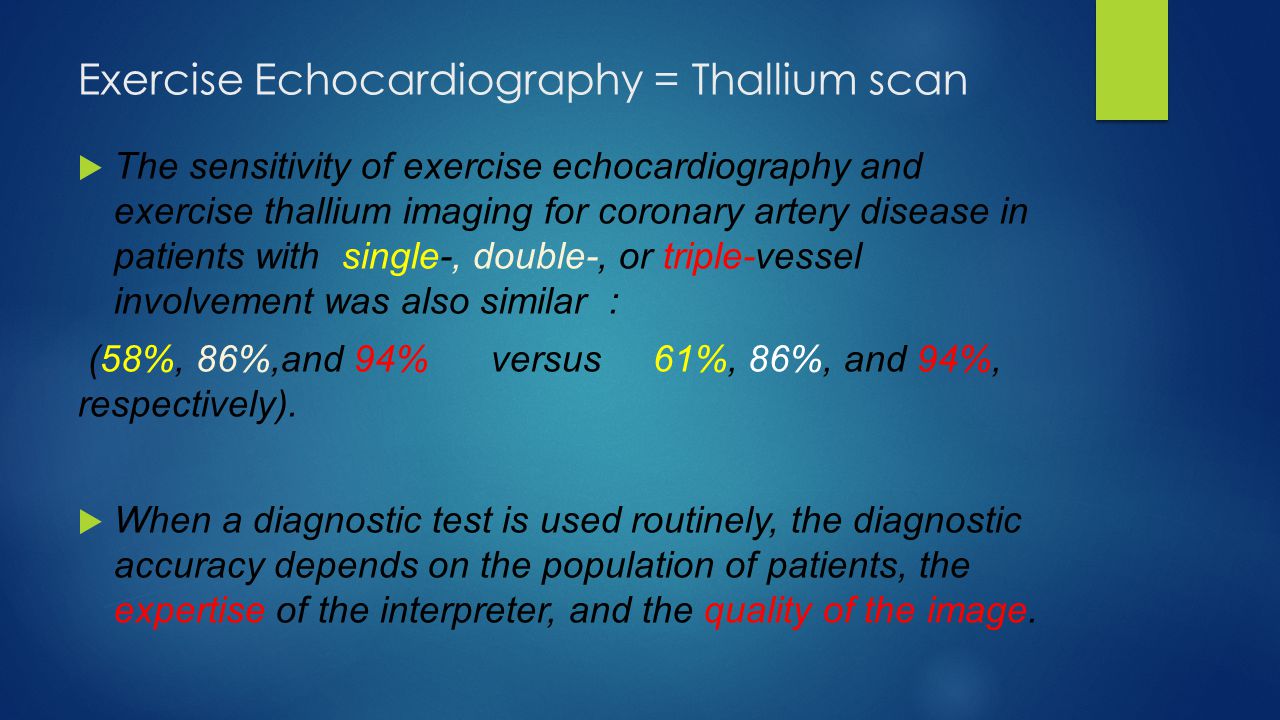 Exercise Echocardiography = Thallium scan

The sensitivity of exercise echocardiography and exercise thallium imaging for coronary artery disease in patients with single-, double-, or triple-vessel involvement was also similar :

(58%, 86%,and 94% versus 61%, 86%, and 94%, respectively).

When a diagnostic test is used routinely, the diagnostic accuracy depends on the population of patients, the expertise of the interpreter, and the quality of the image.